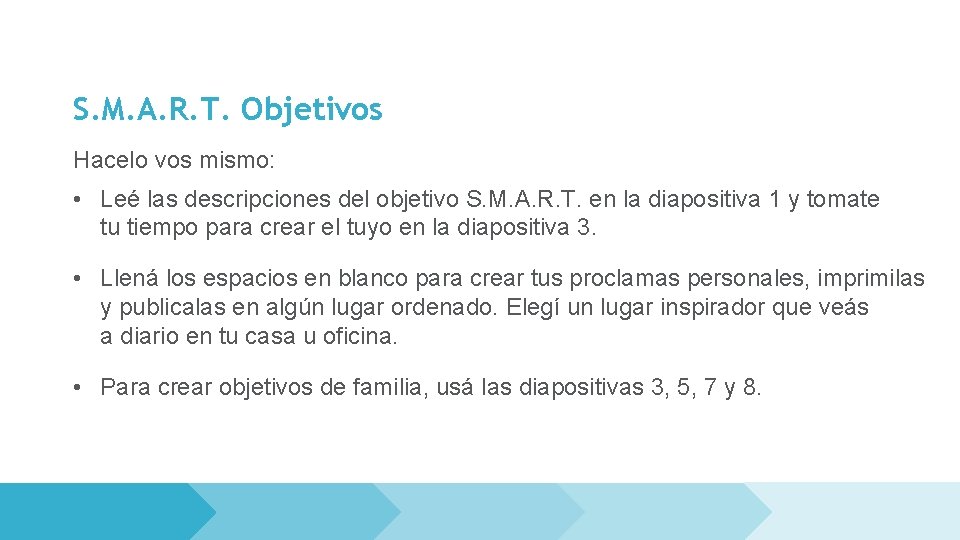 S.M.A.R.T. Objetivos

Hacelo vos mismo:

• Leé las descripciones del objetivo S.M.A.R.T. en la diapositiva 1 y tomate tu tiempo para crear el tuyo en la diapositiva 3.

• Llená los espacios en blanco para crear tus proclamas personales, imprimilas y publicalas en algún lugar ordenado. Elegí un lugar inspirador que veás a diario en tu casa u oficina.

• Para crear objetivos de familia, usá las diapositivas 3, 5, 7 y 8.